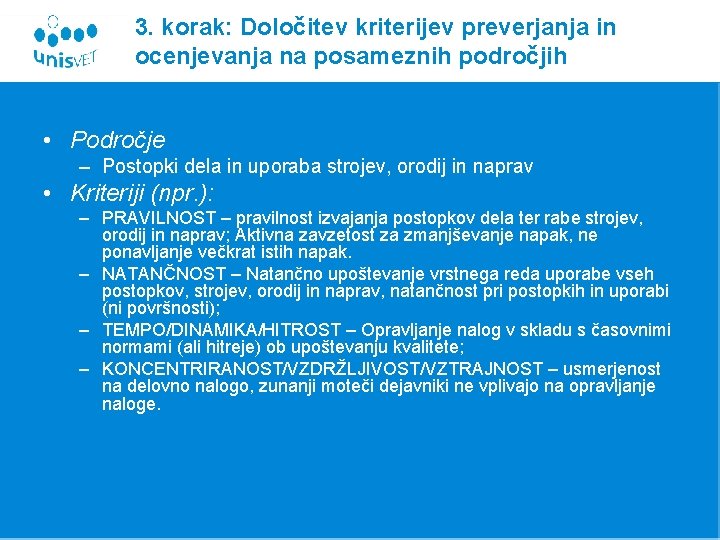 unisVET

3. korak: Določitev kriterijev preverjanja in ocenjevanja na posameznih področjih

• Področje
– Postopki dela in uporaba strojev, orodij in naprav
• Kriteriji (npr.):
– PRAVILNOST – pravilnost izvajanja postopkov dela ter rabe strojev, orodij in naprav; Aktivna zavzetost za zmanjševanje napak, ne ponavljanje večkrat istih napak.
– NATANČNOST – Natančno upoštevanje vrstnega reda uporabe vseh postopkov, strojev, orodij in naprav, natančnost pri postopkih in uporabi (ni površnosti);
– TEMPO/DINAMIKA/HITROST – Opravljanje nalog v skladu s časovnimi normami (ali hitreje) ob upoštevanju kvalitete;
– KONCENTRIRANOST/VZDRŽLJIVOST/VZTRAJNOST – usmerjenost na delovno nalogo, zunanji moteči dejavniki ne vplivajo na opravljanje naloge.